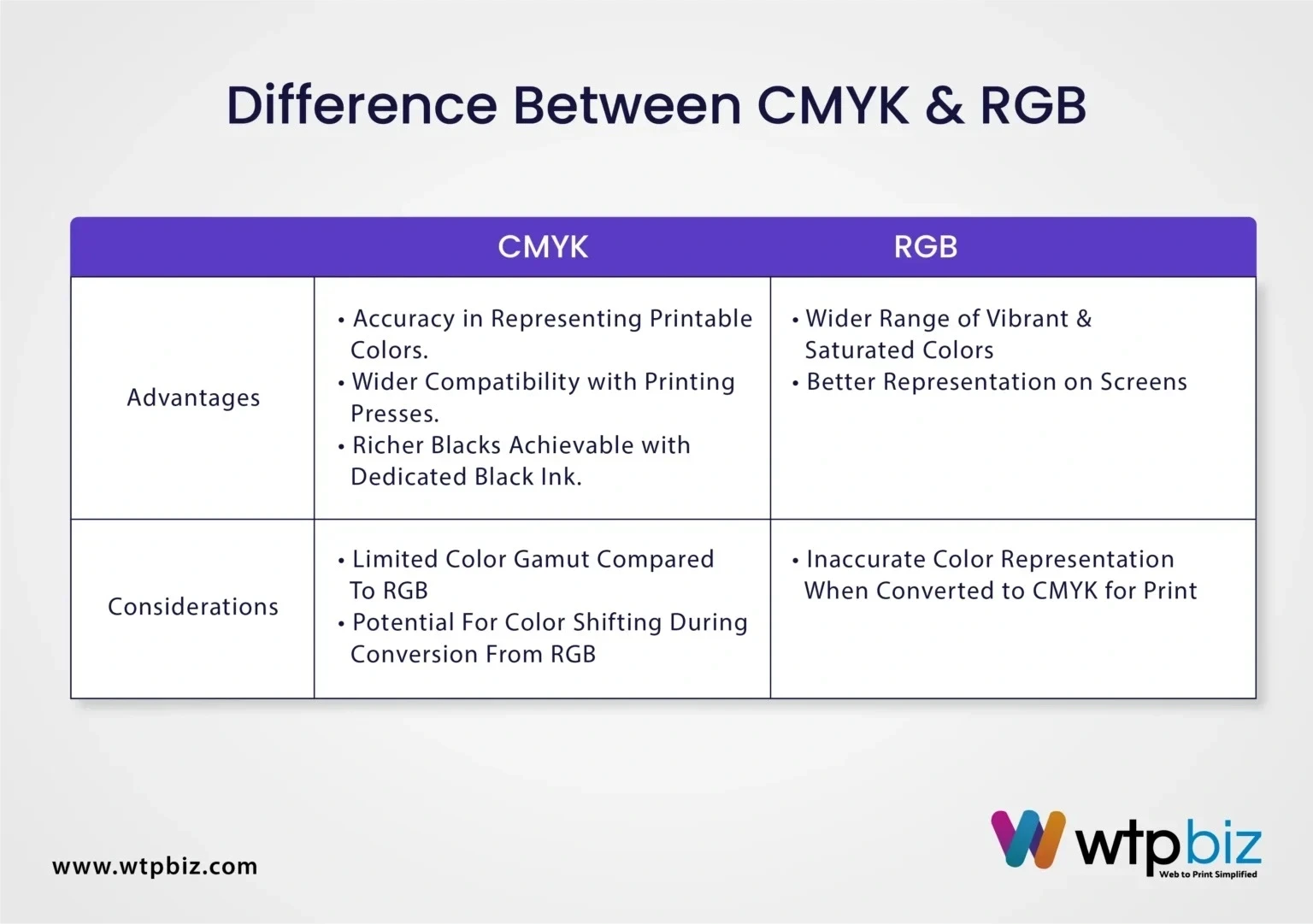 Difference Between CMYK & RGB

| | CMYK | RGB |
|---|---|---|
| Advantages | • Accuracy in Representing Printable Colors. • Wider Compatibility with Printing Presses. • Richer Blacks Achievable with Dedicated Black Ink. | • Wider Range of Vibrant & Saturated Colors • Better Representation on Screens |
| Considerations | • Limited Color Gamut Compared To RGB • Potential For Color Shifting During Conversion From RGB | • Inaccurate Color Representation When Converted to CMYK for Print |

www.wtpbiz.com

wtpbiz
Web to Print Simplified